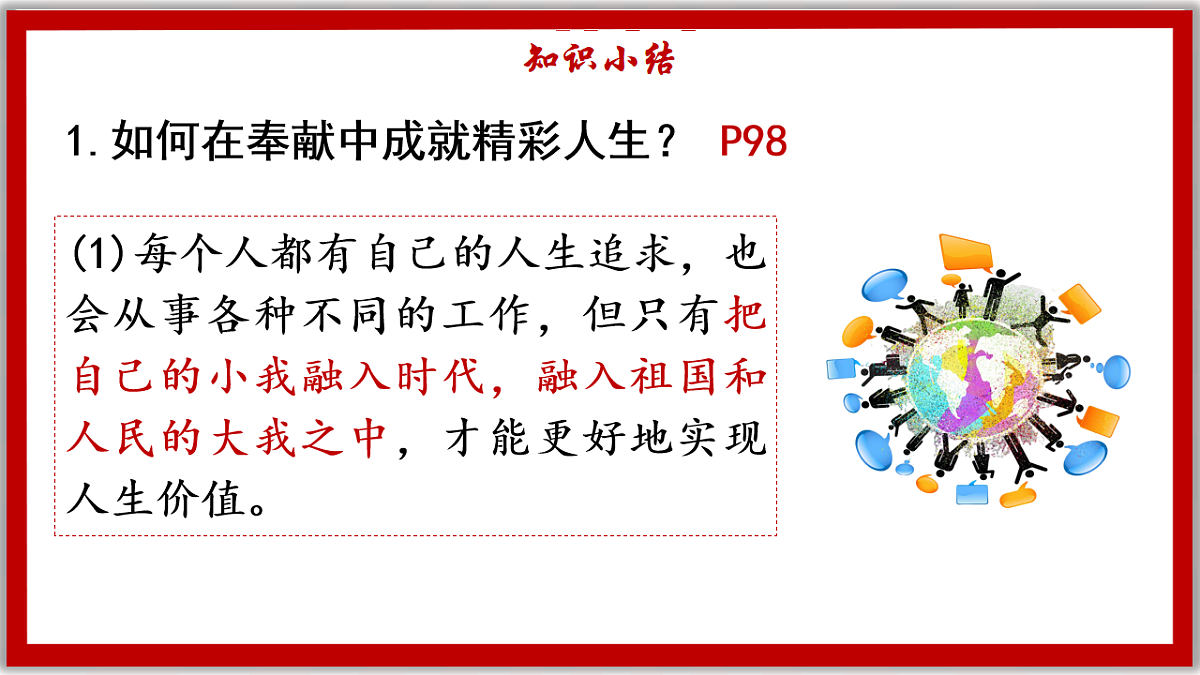 知识小结

1. 如何在奉献中成就精彩人生？ P98

(1)每个人都有自己的人生追求，也会从事各种不同的工作，但只有把自己的小我融入时代，融入祖国和人民的大我之中，才能更好地实现人生价值。